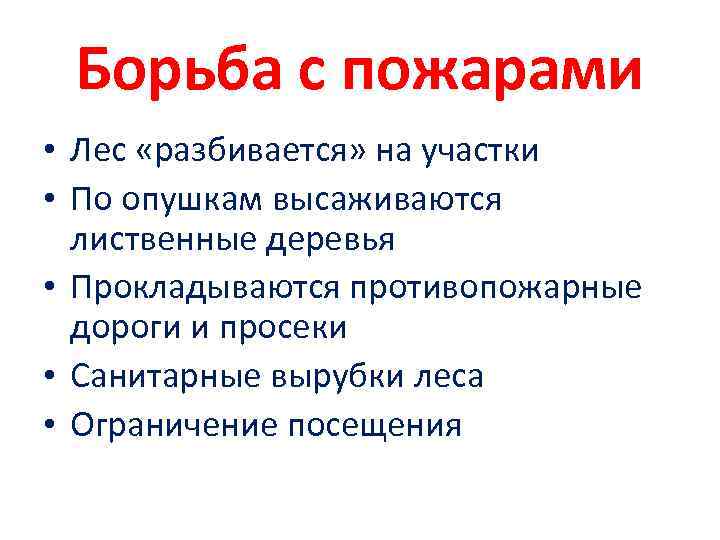 Борьба с пожарами

• Лес «разбивается» на участки
• По опушкам высаживаются лиственные деревья
• Прокладываются противопожарные дороги и просеки
• Санитарные вырубки леса
• Ограничение посещения